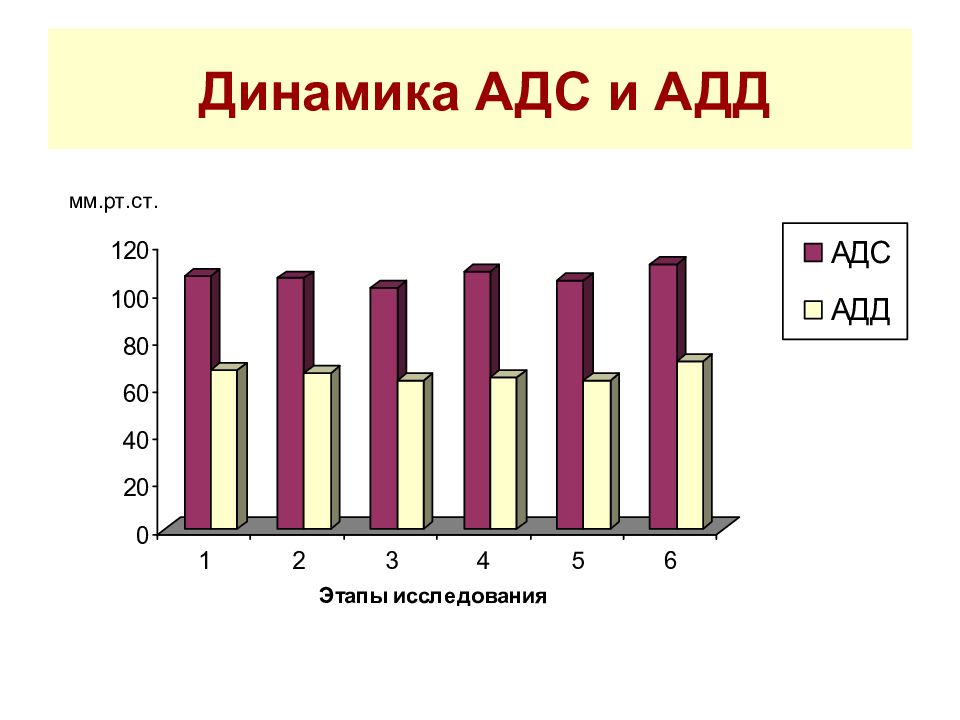 Динамика АДС и АДД

мм.рт.ст.

120
100
80
60
40
20
0

1 2 3 4 5 6

Этапы исследования

АДС
АДД